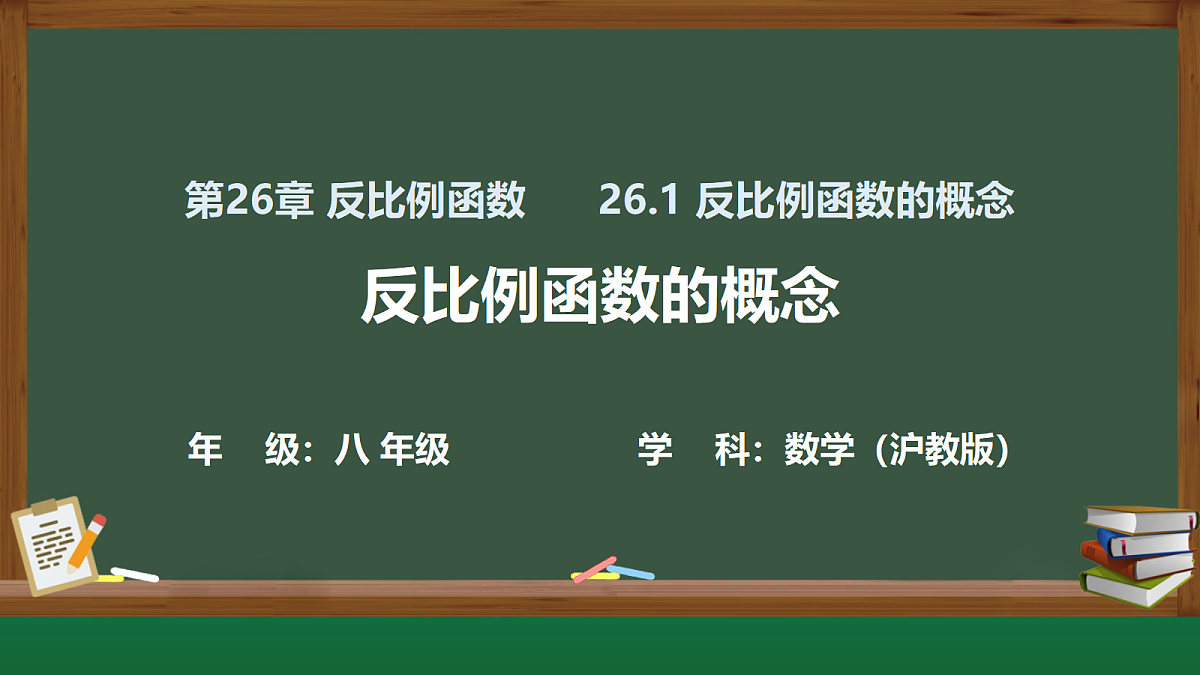 第26章 反比例函数　　26.1 反比例函数的概念

反比例函数的概念

年　级：八 年级　　　　　学　科：数学（沪教版）